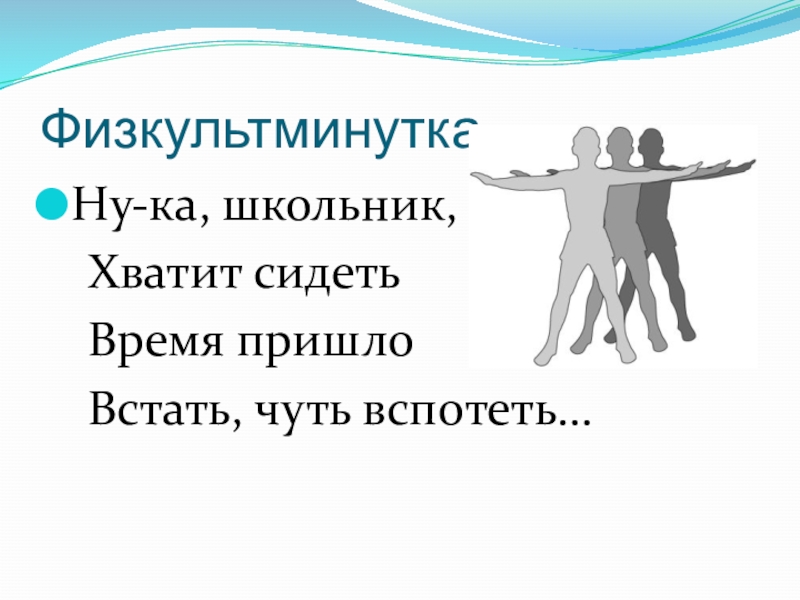 Физкультминутка

Ну-ка, школьник,
Хватит сидеть
Время пришло
Встать, чуть вспотеть…